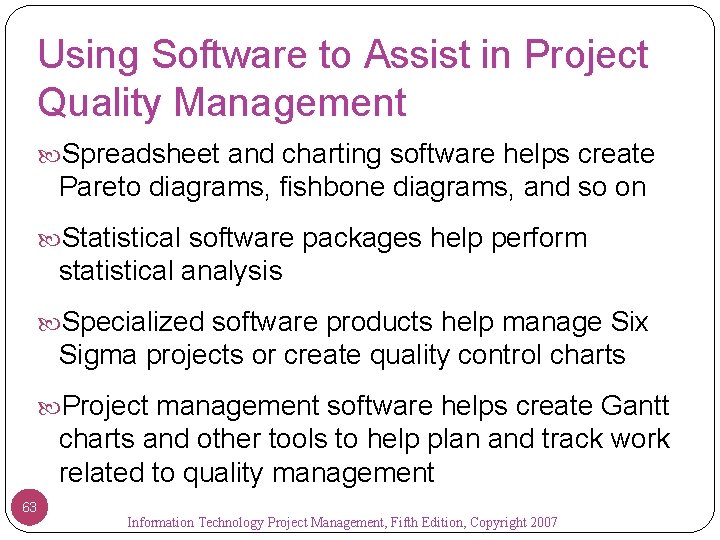 Using Software to Assist in Project Quality Management

Spreadsheet and charting software helps create Pareto diagrams, fishbone diagrams, and so on

Statistical software packages help perform statistical analysis

Specialized software products help manage Six Sigma projects or create quality control charts

Project management software helps create Gantt charts and other tools to help plan and track work related to quality management

63

Information Technology Project Management, Fifth Edition, Copyright 2007